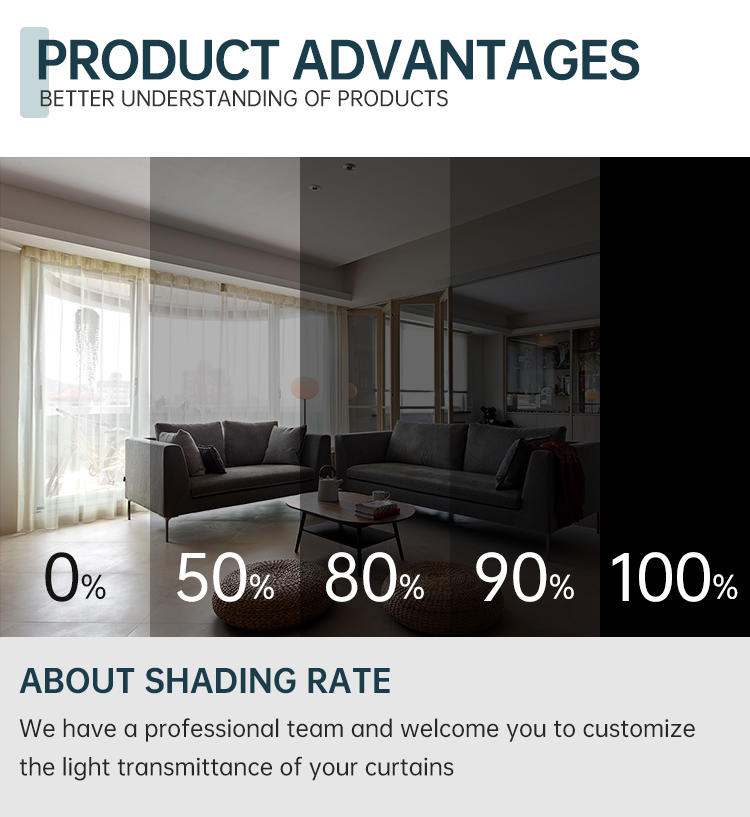 PRODUCT ADVANTAGES
BETTER UNDERSTANDING OF PRODUCTS

0% 50% 80% 90% 100%

ABOUT SHADING RATE

We have a professional team and welcome you to customize the light transmittance of your curtains